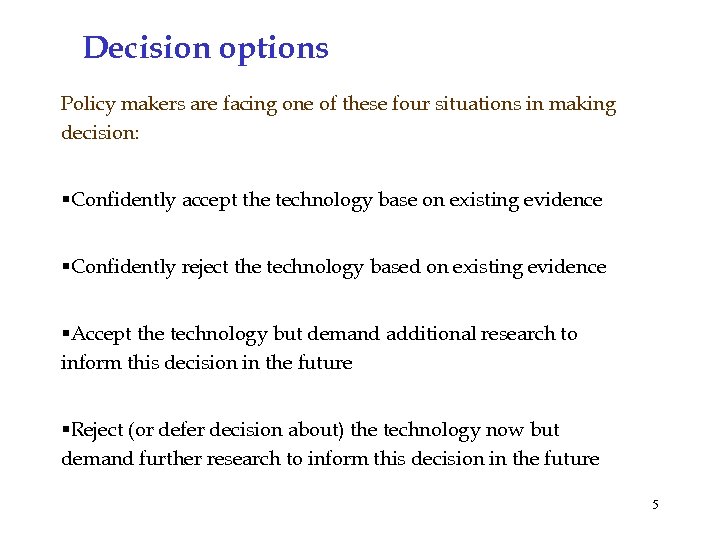 Decision options

Policy makers are facing one of these four situations in making decision:

▪Confidently accept the technology base on existing evidence

▪Confidently reject the technology based on existing evidence

▪Accept the technology but demand additional research to inform this decision in the future

▪Reject (or defer decision about) the technology now but demand further research to inform this decision in the future

5